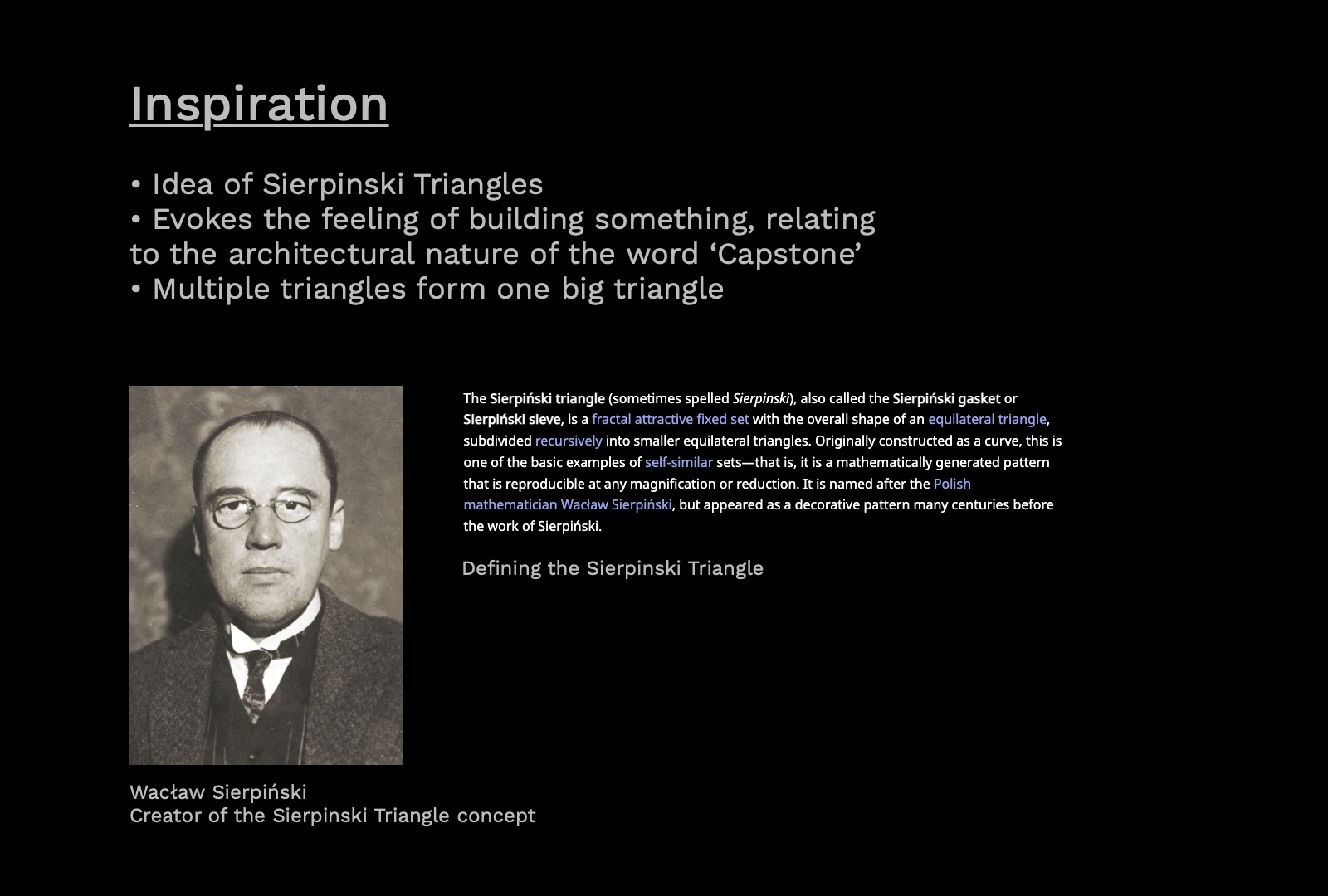 Inspiration

• Idea of Sierpinski Triangles
• Evokes the feeling of building something, relating to the architectural nature of the word ‘Capstone’
• Multiple triangles form one big triangle

The Sierpiński triangle (sometimes spelled Sierpinski), also called the Sierpiński gasket or Sierpiński sieve, is a fractal attractive fixed set with the overall shape of an equilateral triangle, subdivided recursively into smaller equilateral triangles. Originally constructed as a curve, this is one of the basic examples of self-similar sets—that is, it is a mathematically generated pattern that is reproducible at any magnification or reduction. It is named after the Polish mathematician Wacław Sierpiński, but appeared as a decorative pattern many centuries before the work of Sierpiński.

Defining the Sierpinski Triangle

Wacław Sierpiński
Creator of the Sierpinski Triangle concept